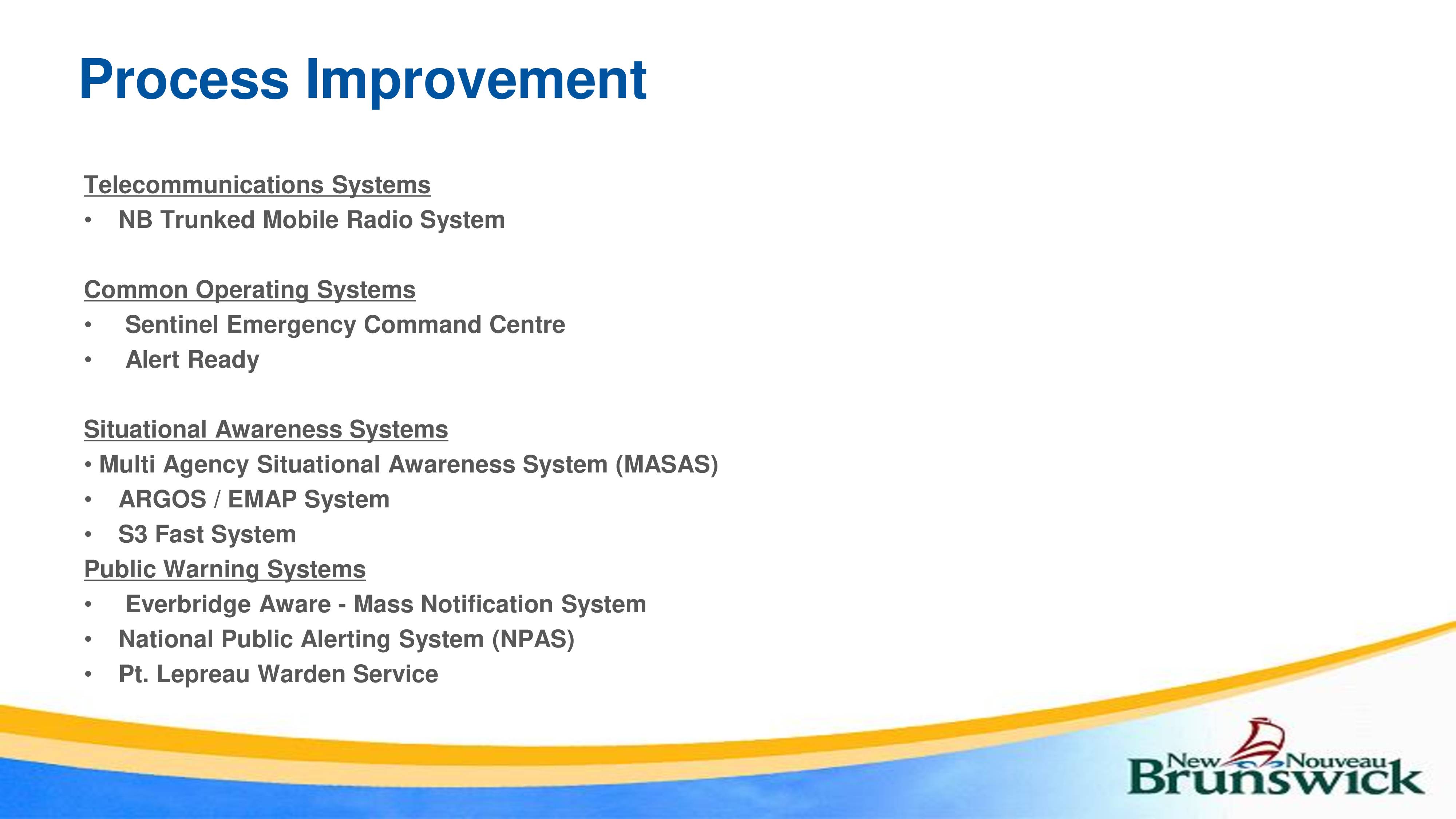 Process Improvement

Telecommunications Systems
• NB Trunked Mobile Radio System

Common Operating Systems
• Sentinel Emergency Command Centre
• Alert Ready

Situational Awareness Systems
• Multi Agency Situational Awareness System (MASAS)
• ARGOS / EMAP System
• S3 Fast System

Public Warning Systems
• Everbridge Aware - Mass Notification System
• National Public Alerting System (NPAS)
• Pt. Lepreau Warden Service

New Nouveau Brunswick